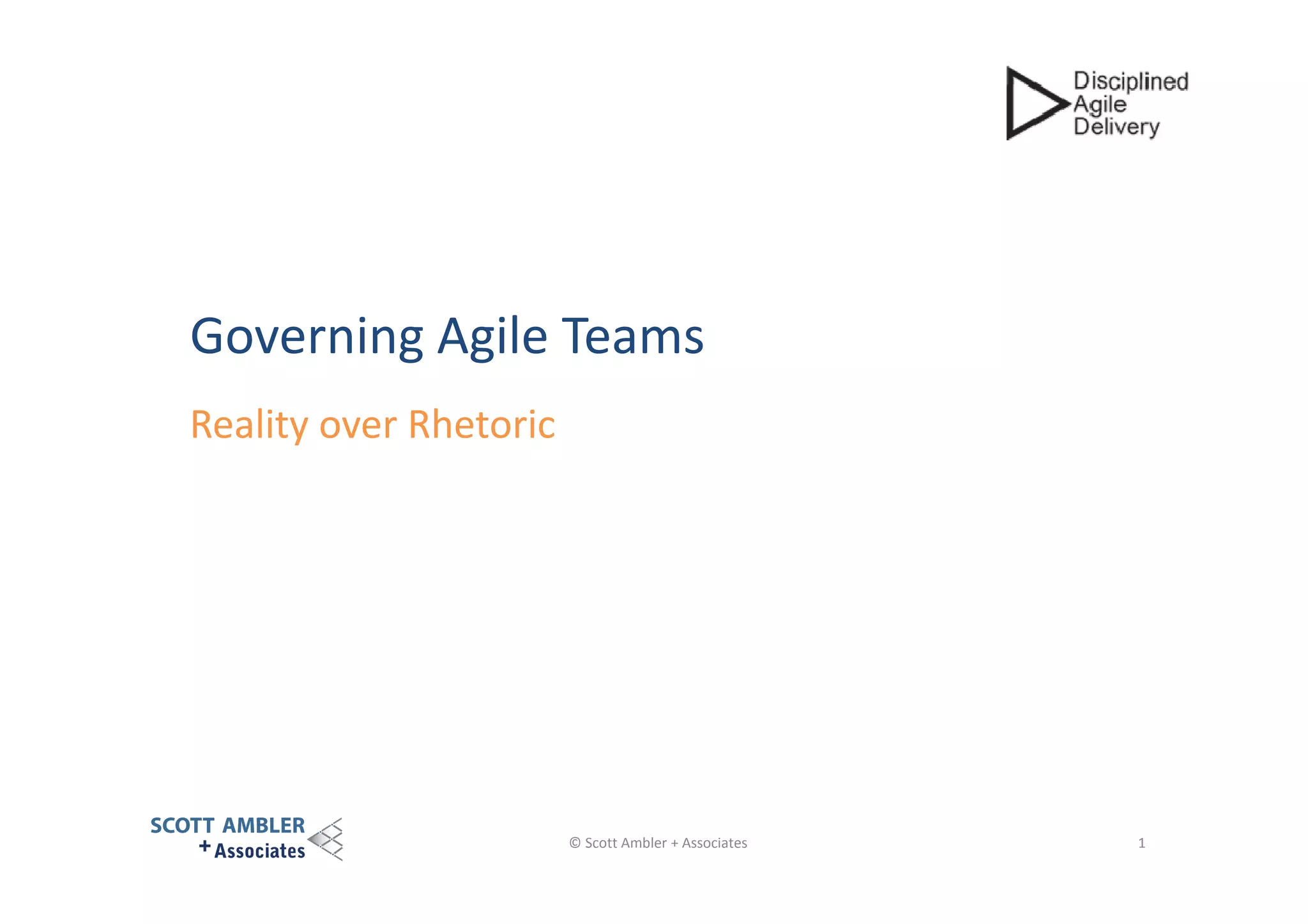 Disciplined
Agile
Delivery

Governing Agile Teams

Reality over Rhetoric

SCOTT AMBLER
+ Associates

© Scott Ambler + Associates

1